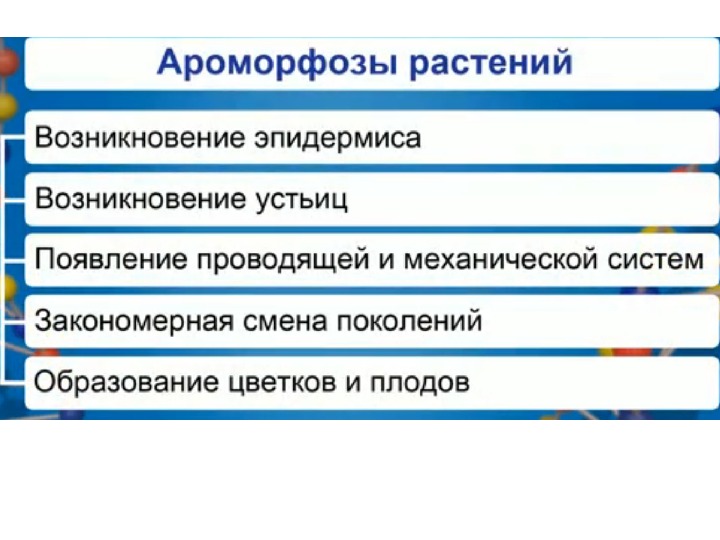 Ароморфозы растений

Возникновение эпидермиса

Возникновение устьиц

Появление проводящей и механической систем

Закономерная смена поколений

Образование цветков и плодов